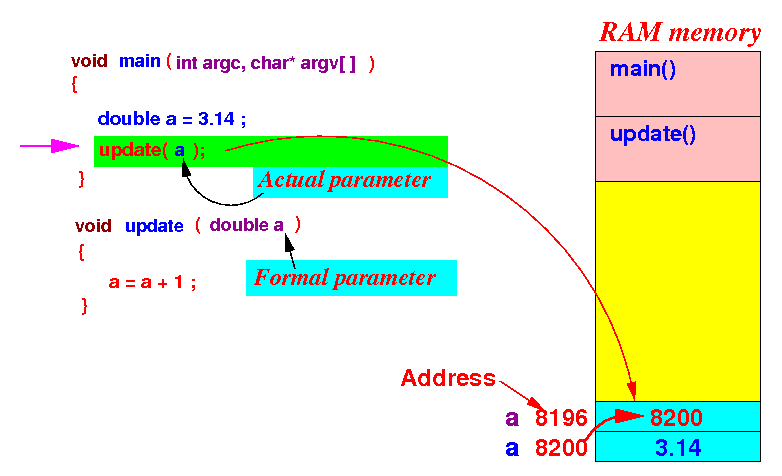 void main ( int argc, char* argv[ ] )
{
double a = 3.14 ;
update( a );
}

Actual parameter

void update ( double a )
{
a = a + 1 ;
}

Formal parameter

RAM memory

main()

update()

Address

a 8196 8200
a 8200 3.14